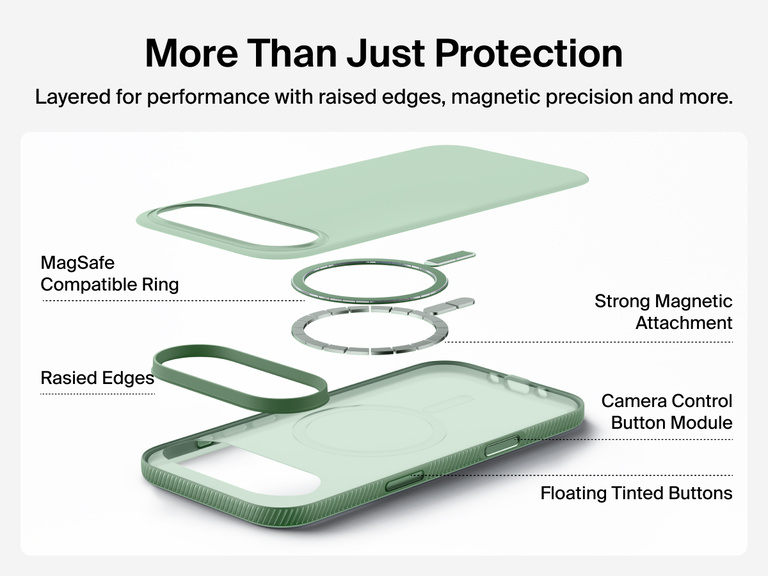 More Than Just Protection

Layered for performance with raised edges, magnetic precision and more.

MagSafe Compatible Ring

Strong Magnetic Attachment

Rasied Edges

Camera Control Button Module

Floating Tinted Buttons